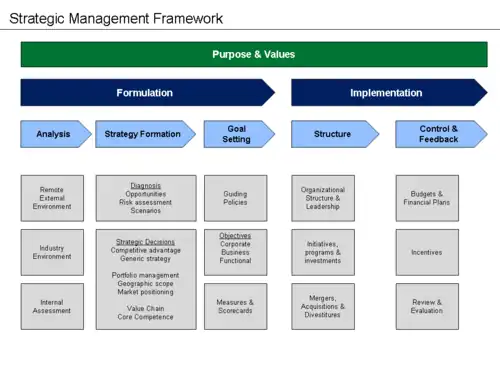 Strategic Management Framework

Purpose & Values

Formulation

Implementation

Analysis

Strategy Formation

Goal Setting

Structure

Control & Feedback

Remote External Environment

Industry Environment

Internal Assessment

Diagnosis
Opportunities
Risk assessment
Scenarios

Strategic Decisions
Competitive advantage
Generic strategy

Portfolio management
Geographic scope
Market positioning

Value Chain
Core Competence

Guiding Policies

Objectives
Corporate
Business
Functional

Measures & Scorecards

Organizational Structure & Leadership

Initiatives, programs & investments

Mergers, Acquisitions & Divestitures

Budgets & Financial Plans

Incentives

Review & Evaluation